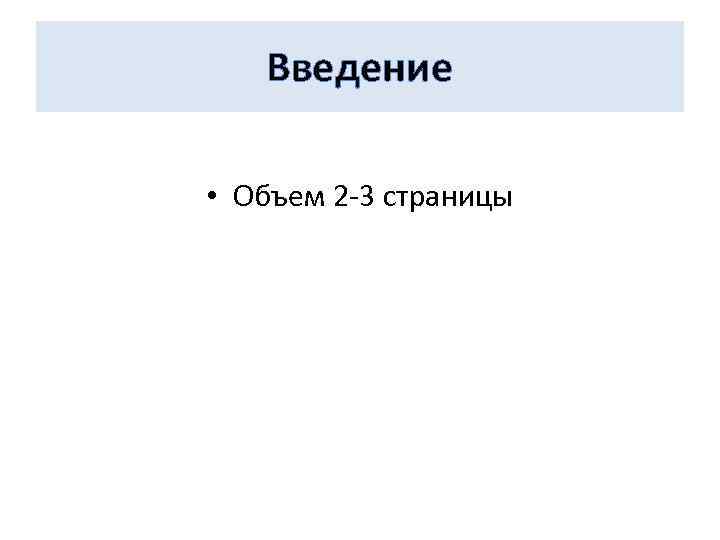 Введение

• Объем 2-3 страницы